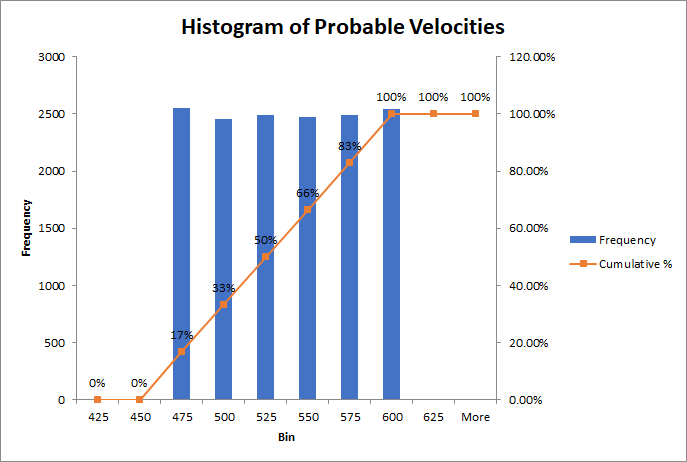 Histogram of Probable Velocities

Frequency

3000
2500
2000
1500
1000
500
0

120.00%
100.00%
80.00%
60.00%
40.00%
20.00%
0.00%

0%
0%
17%
33%
50%
66%
83%
100%
100%
100%

425
450
475
500
525
550
575
600
625
More

Bin

Frequency
Cumulative %